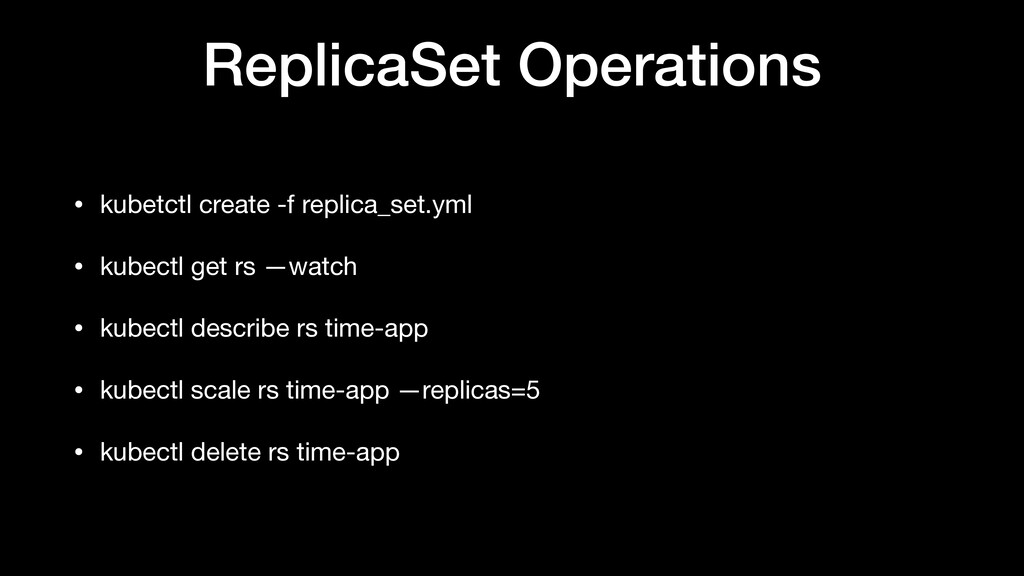 ReplicaSet Operations

• kubetctl create -f replica_set.yml

• kubectl get rs —watch

• kubectl describe rs time-app

• kubectl scale rs time-app —replicas=5

• kubectl delete rs time-app